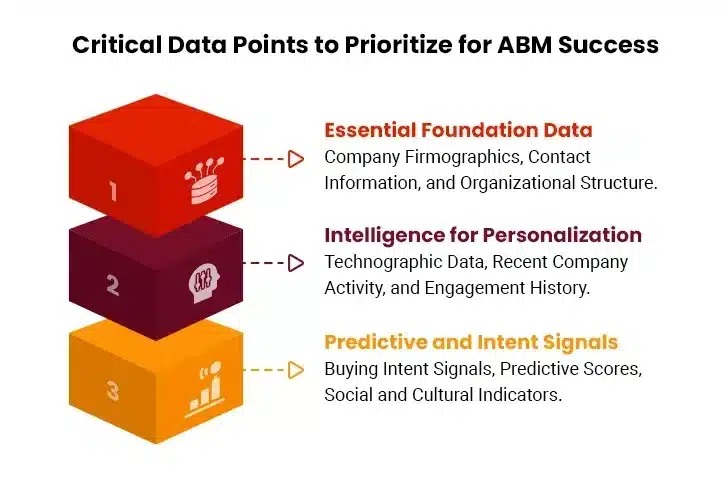 Critical Data Points to Prioritize for ABM Success

1

Essential Foundation Data
Company Firmographics, Contact Information, and Organizational Structure.

2

Intelligence for Personalization
Technographic Data, Recent Company Activity, and Engagement History.

3

Predictive and Intent Signals
Buying Intent Signals, Predictive Scores, Social and Cultural Indicators.